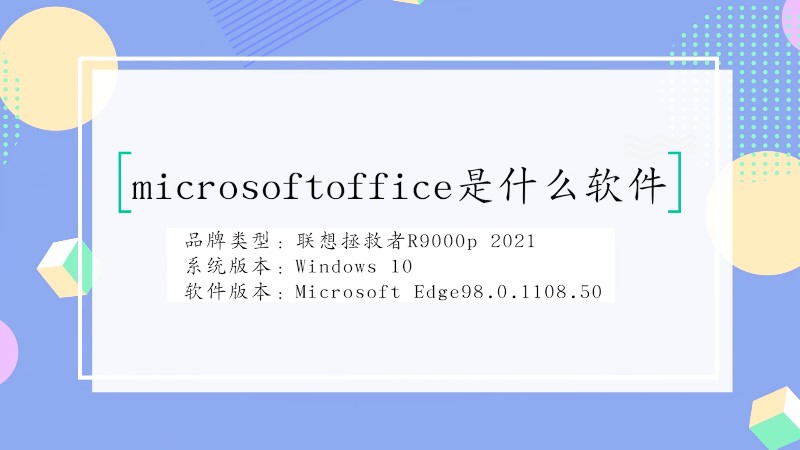 microsoftoffice是什么软件

品牌类型：联想拯救者R9000p 2021
系统版本：Windows 10
软件版本：Microsoft Edge98.0.1108.50